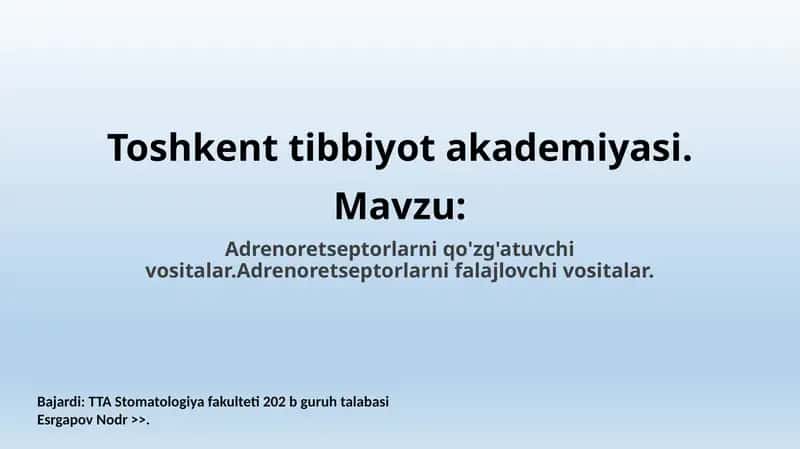 Toshkent tibbiyot akademiyasi.

Mavzu:

Adrenoretseptorlarni qo'zg'atuvchi vositalar.Adrenoretseptorlarni falajlovchi vositalar.

Bajardi: TTA Stomatologiya fakulteti 202 b guruh talabasi
Esrgapov Nodr >>.